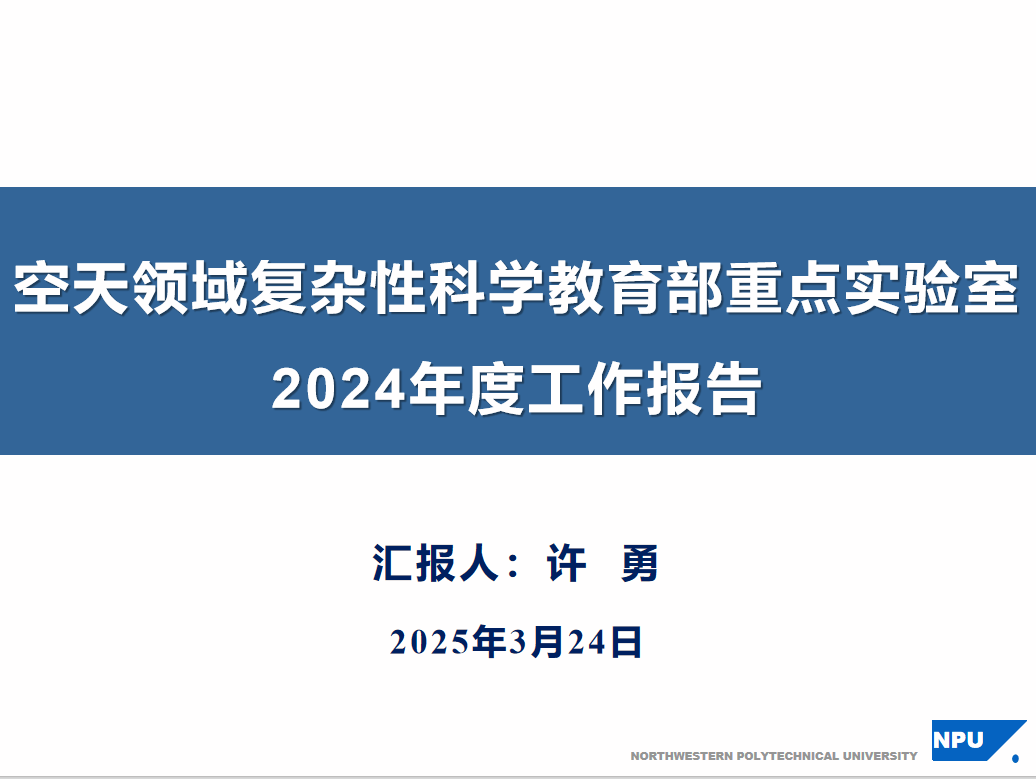 空天领域复杂性科学教育部重点实验室
2024年度工作报告

汇报人：许 勇

2025年3月24日

NORTHWESTERN POLYTECHNICAL UNIVERSITY NPU